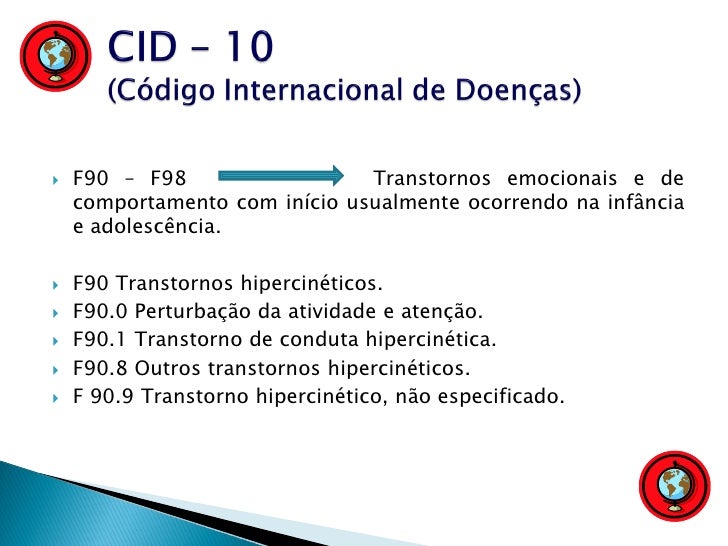 CID – 10
(Código Internacional de Doenças)

F90 – F98 Transtornos emocionais e de comportamento com início usualmente ocorrendo na infância e adolescência.

F90 Transtornos hipercinéticos.
F90.0 Perturbação da atividade e atenção.
F90.1 Transtorno de conduta hipercinética.
F90.8 Outros transtornos hipercinéticos.
F 90.9 Transtorno hipercinético, não especificado.